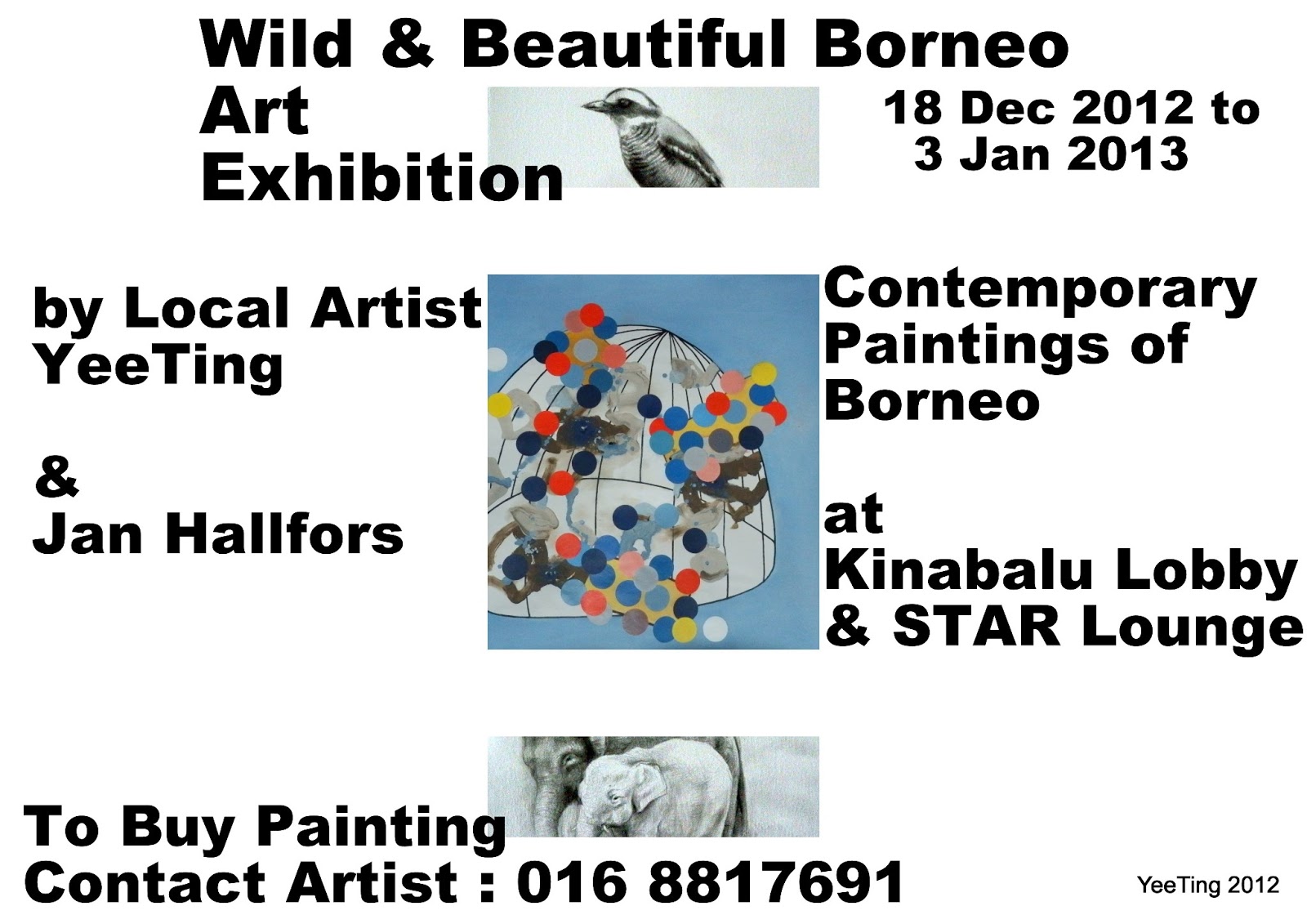 Wild & Beautiful Borneo
Art
Exhibition

18 Dec 2012 to
3 Jan 2013

by Local Artist
YeeTing

&
Jan Hallfors

Contemporary
Paintings of
Borneo

at
Kinabalu Lobby
& STAR Lounge

To Buy Painting
Contact Artist : 016 8817691

YeeTing 2012